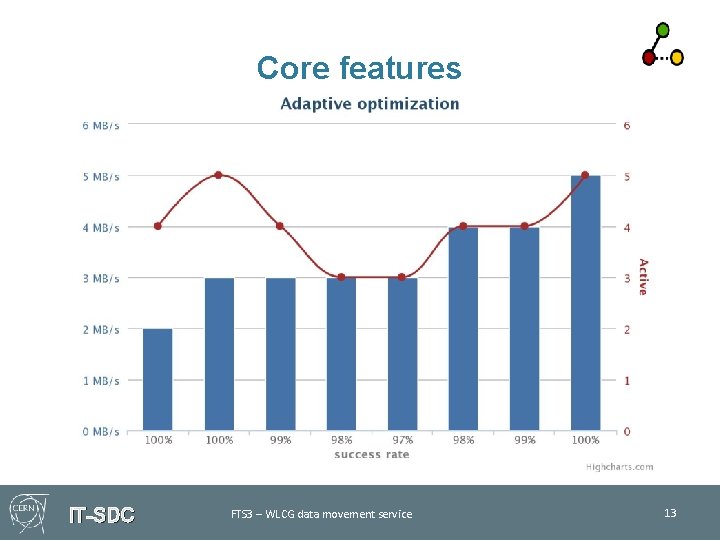 Core features

Adaptive optimization

6 MB/s
5 MB/s
4 MB/s
3 MB/s
2 MB/s
1 MB/s
0 MB/s

6
5
4
3
2
1
0

Active

100% 100% 99% 98% 97% 98% 99% 100%

success rate

Highcharts.com

CERN

IT-SDC

FTS3 – WLCG data movement service

13